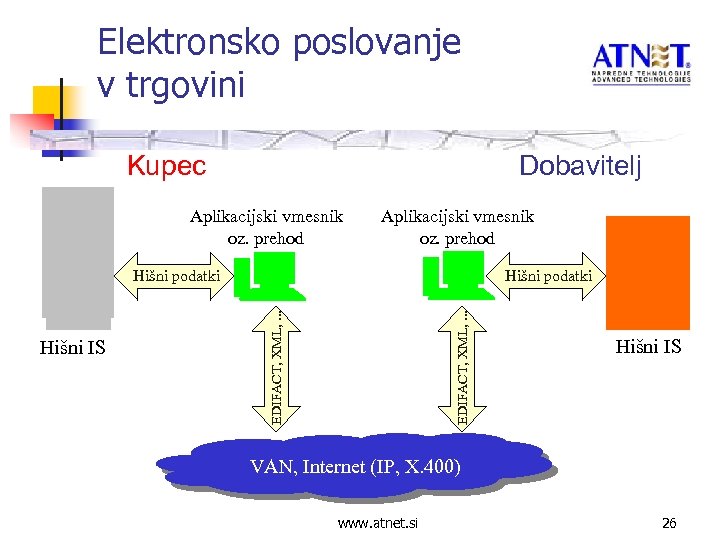 Elektronsko poslovanje v trgovini

ATNET
NAPREDNE TEHNOLOGIJE
ADVANCED TECHNOLOGIES

Kupec

Dobavitelj

Aplikacijski vmesnik oz. prehod

Aplikacijski vmesnik oz. prehod

Hišni podatki

Hišni podatki

Hišni IS

Hišni IS

EDIFACT, XML, ...

EDIFACT, XML, ...

VAN, Internet (IP, X.400)

www.atnet.si

26